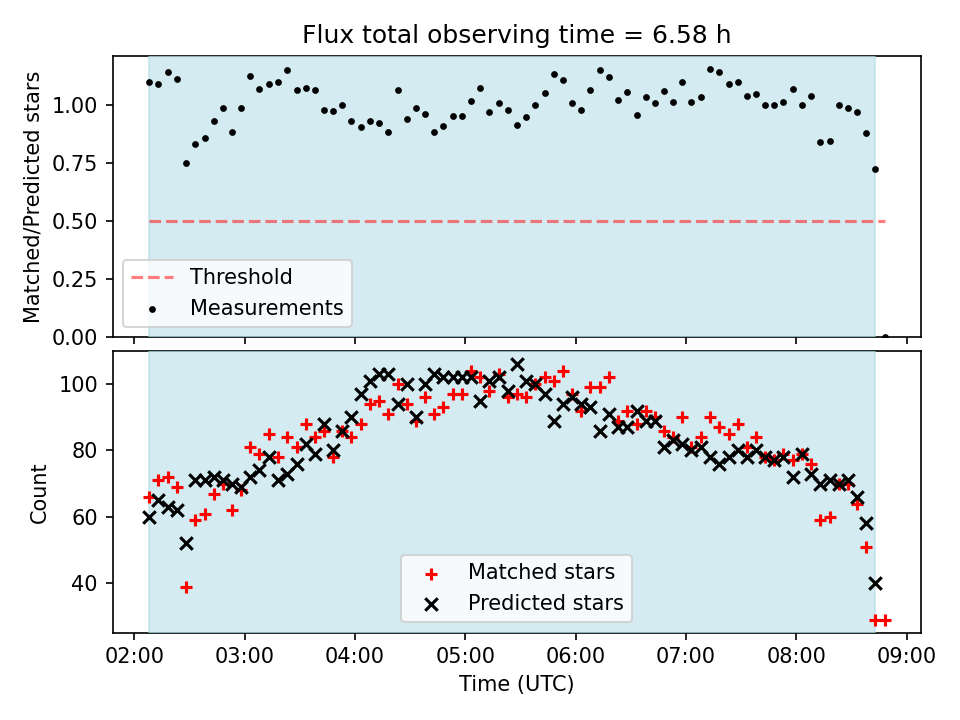 Flux total observing time = 6.58 h

Matched/Predicted stars

1.00
0.75
0.50
0.25
0.00

Threshold
Measurements

Count

100
80
60
40

Matched stars
Predicted stars

02:00 03:00 04:00 05:00 06:00 07:00 08:00 09:00

Time (UTC)